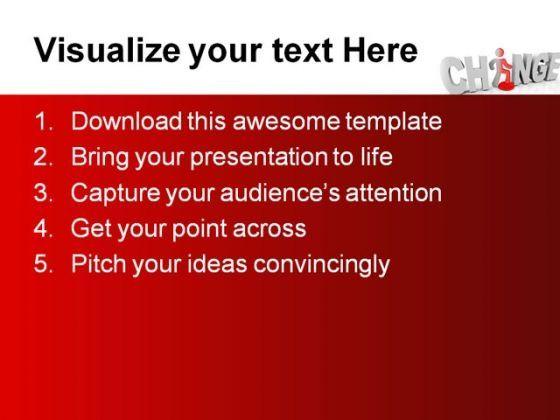 Visualize your text Here

CHANGE

1. Download this awesome template
2. Bring your presentation to life
3. Capture your audience's attention
4. Get your point across
5. Pitch your ideas convincingly